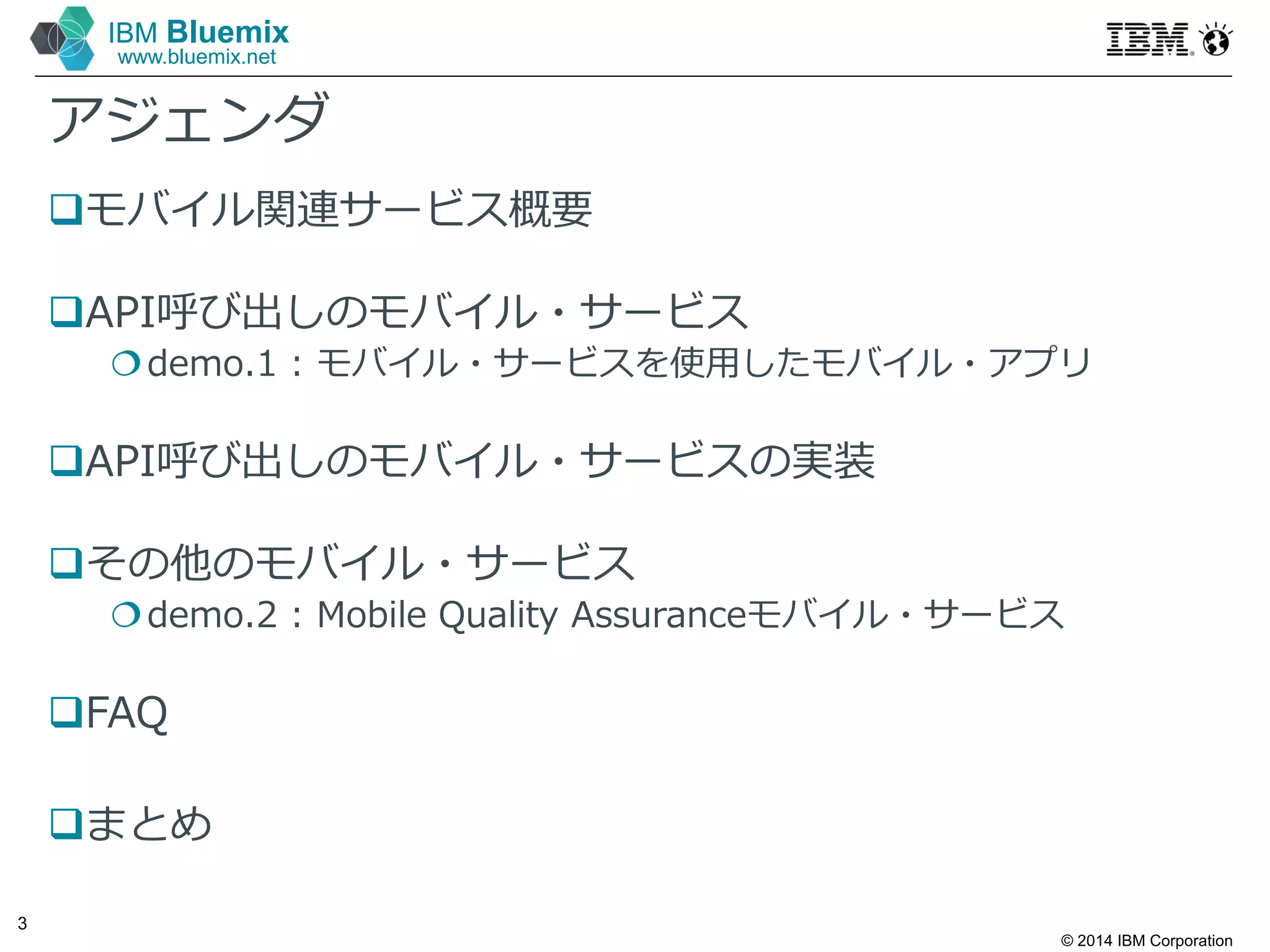 IBM Bluemix
www.bluemix.net

IBM

アジェンダ

❑モバイル関連サービス概要

❑API呼び出しのモバイル・サービス

❍demo.1：モバイル・サービスを使用したモバイル・アプリ

❑API呼び出しのモバイル・サービスの実装

❑その他のモバイル・サービス

❍demo.2：Mobile Quality Assuranceモバイル・サービス

❑FAQ

❑まとめ

3

© 2014 IBM Corporation